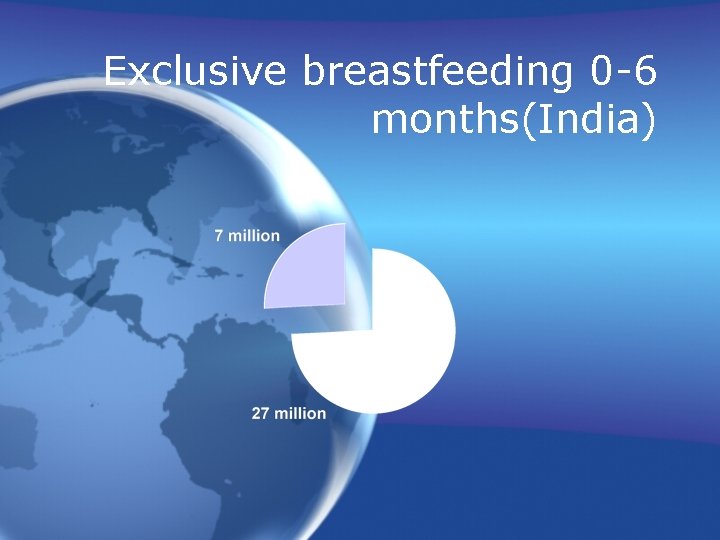 Exclusive breastfeeding 0-6 months(India)

7 million

27 million